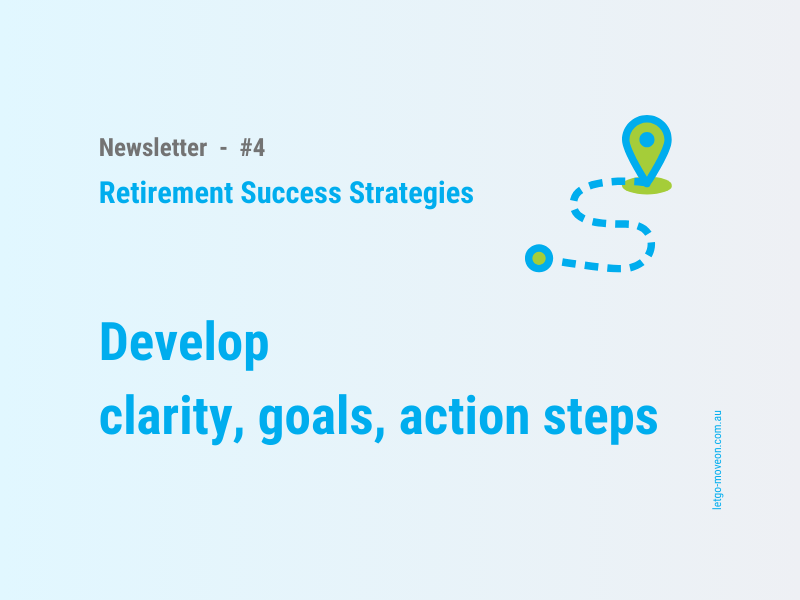 Newsletter - #4
Retirement Success Strategies

Develop
clarity, goals, action steps

letgo-moveon.com.au